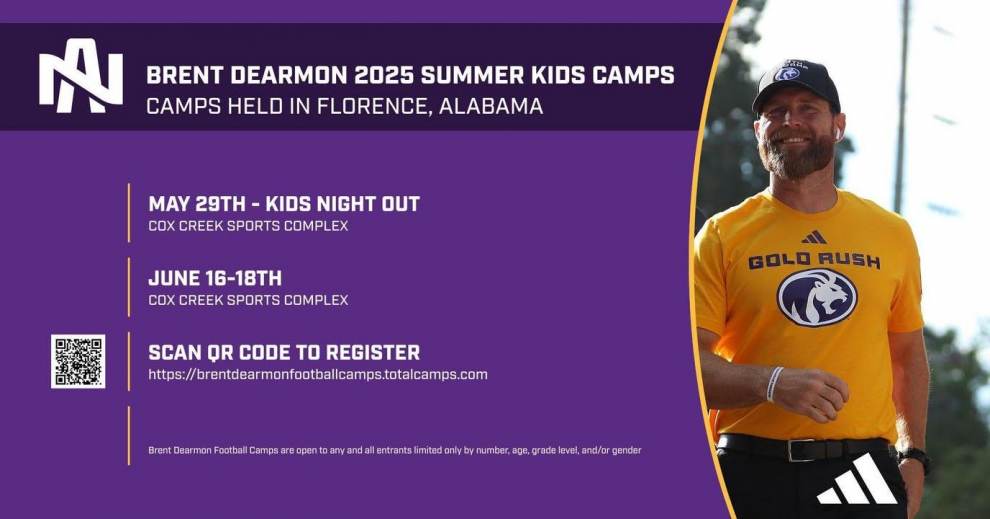 NA

BRENT DEARMON 2025 SUMMER KIDS CAMPS
CAMPS HELD IN FLORENCE, ALABAMA

MAY 29TH - KIDS NIGHT OUT
COX CREEK SPORTS COMPLEX

JUNE 16-18TH
COX CREEK SPORTS COMPLEX

SCAN QR CODE TO REGISTER
https://brentdearmonfootballcamps.totalcamps.com

Brent Dearmon Football Camps are open to any and all entrants limited only by number, age, grade level, and/or gender

GOLD RUSH